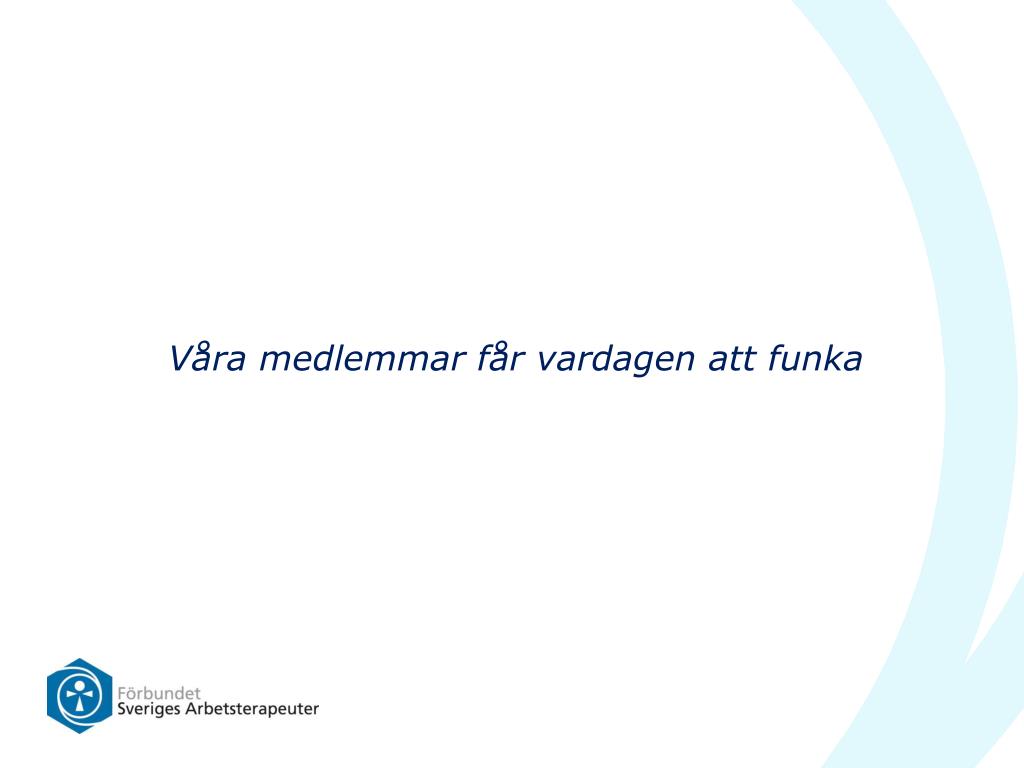 Våra medlemmar får vardagen att funka

Förbundet
Sveriges Arbetsterapeuter